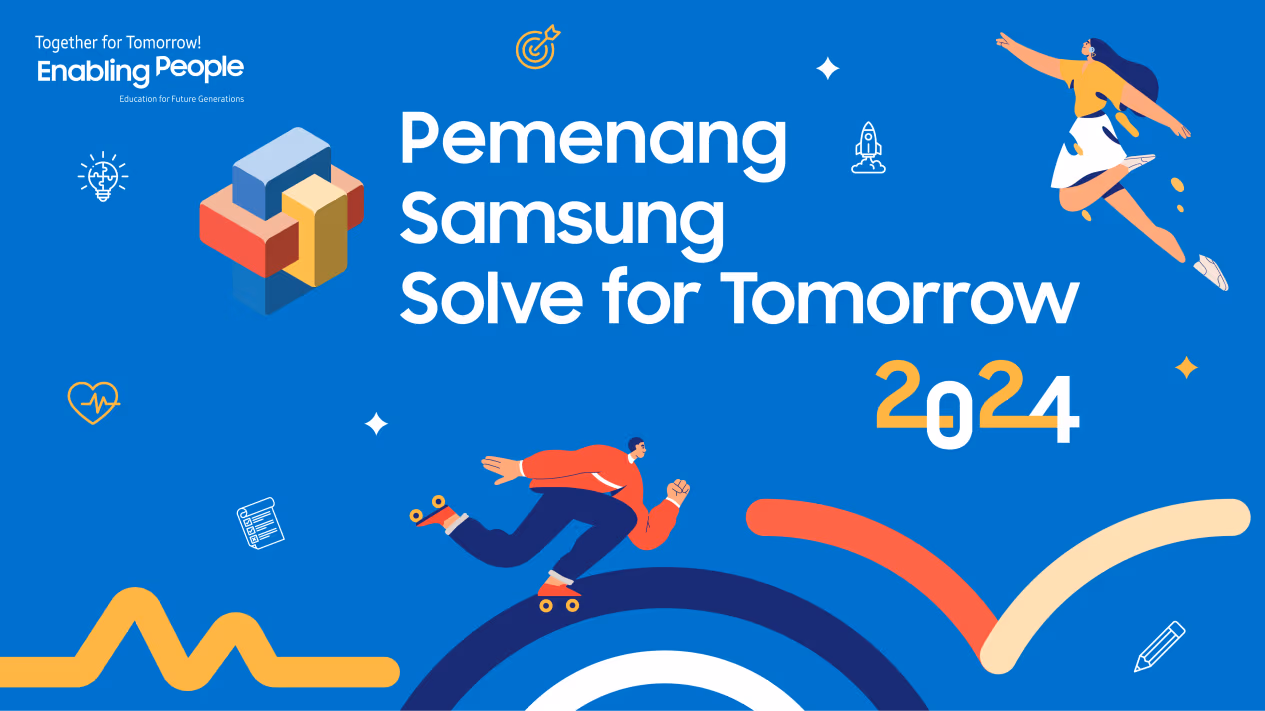 Together for Tomorrow!
Enabling People
Education for Future Generations

Pemenang Samsung Solve for Tomorrow 2024